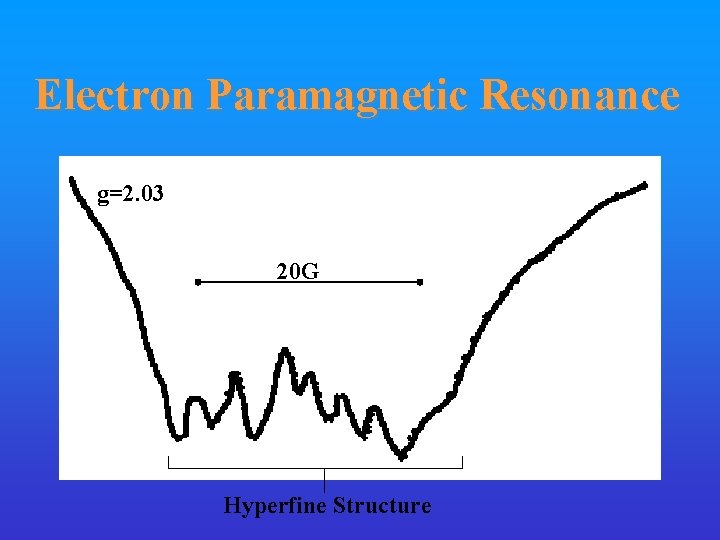 Electron Paramagnetic Resonance

g=2.03

20G

Hyperfine Structure